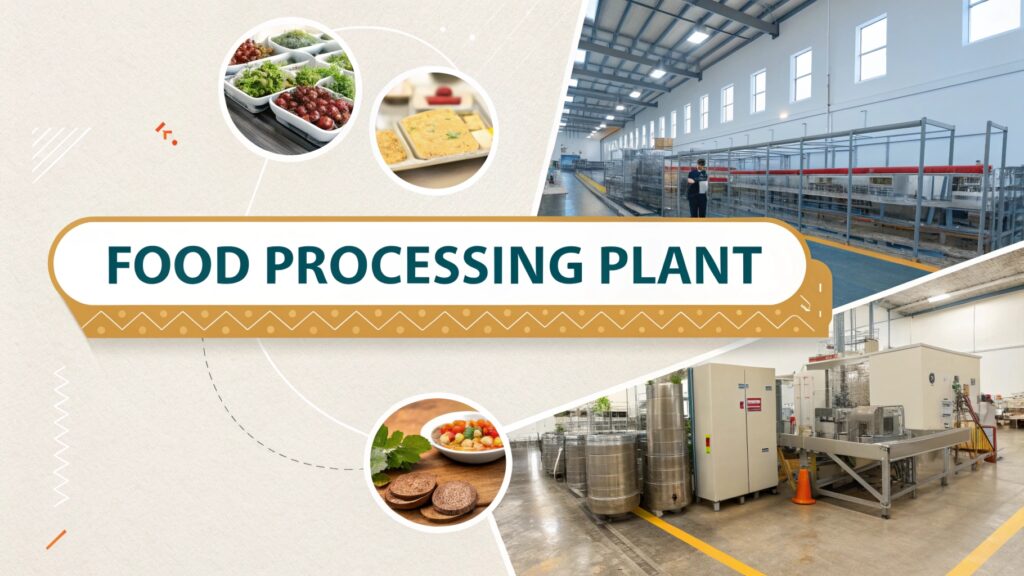 FOOD PROCESSING PLANT